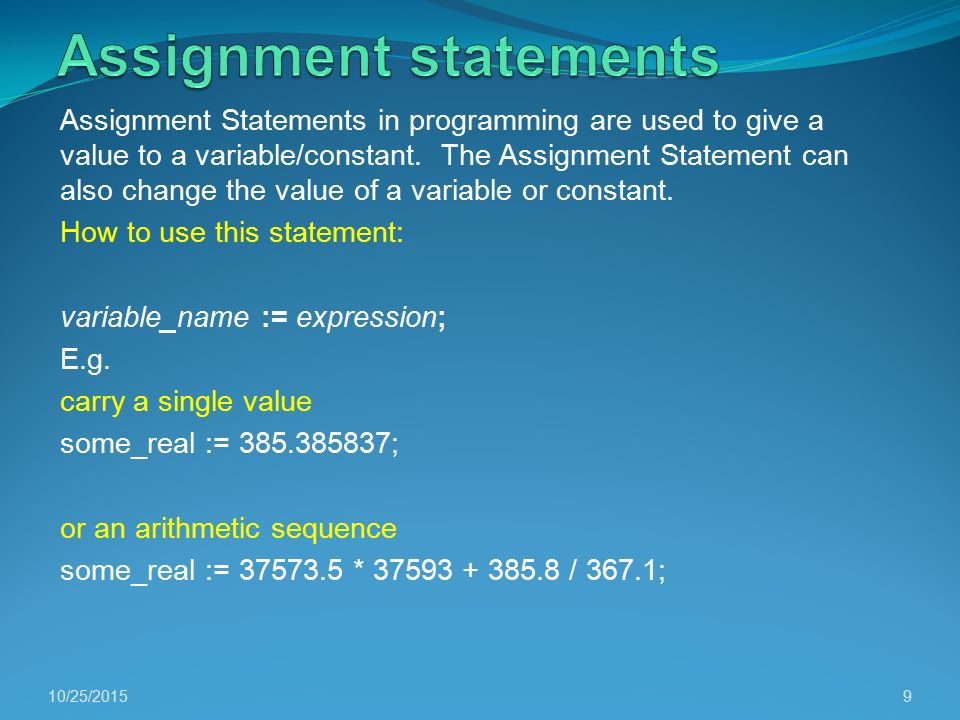 Assignment statements

Assignment Statements in programming are used to give a value to a variable/constant. The Assignment Statement can also change the value of a variable or constant.

How to use this statement:

variable_name := expression;

E.g.

carry a single value

some_real := 385.385837;

or an arithmetic sequence

some_real := 37573.5 * 37593 + 385.8 / 367.1;

10/25/2015

9